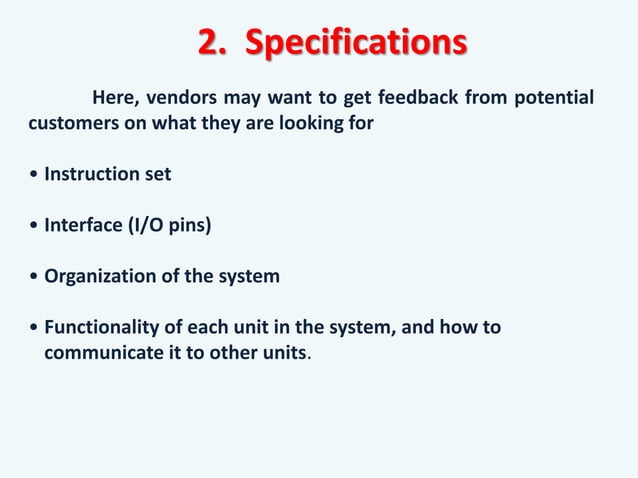 2. Specifications

Here, vendors may want to get feedback from potential customers on what they are looking for

• Instruction set

• Interface (I/O pins)

• Organization of the system

• Functionality of each unit in the system, and how to communicate it to other units.